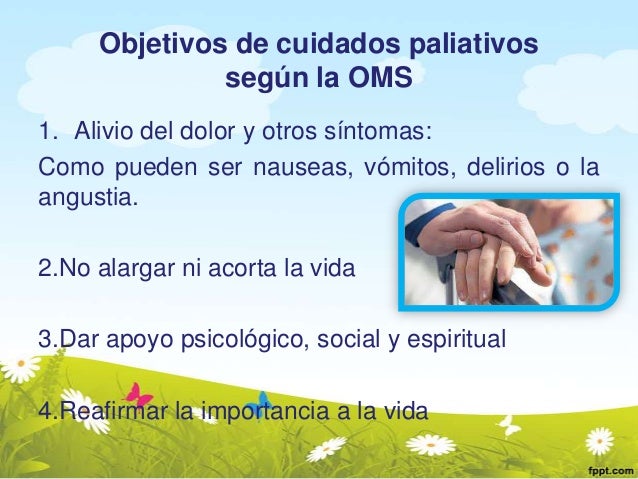 Objetivos de cuidados paliativos según la OMS

1. Alivio del dolor y otros síntomas:
Como pueden ser nauseas, vómitos, delirios o la angustia.

2.No alargar ni acorta la vida

3.Dar apoyo psicológico, social y espiritual

4.Reafirmar la importancia a la vida

fppt.com